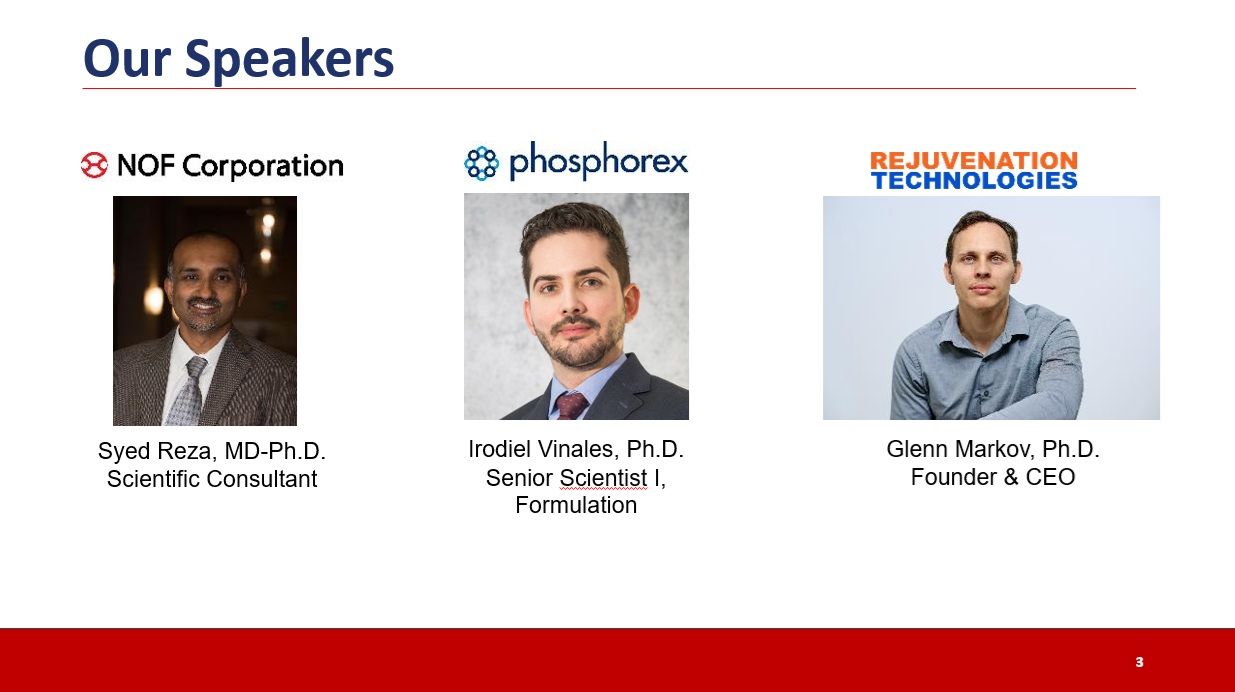 Our Speakers

NOF Corporation

Syed Reza, MD-Ph.D.
Scientific Consultant

phosphorex

Irodiel Vinales, Ph.D.
Senior Scientist I, Formulation

REJUVENATION TECHNOLOGIES

Glenn Markov, Ph.D.
Founder & CEO

3